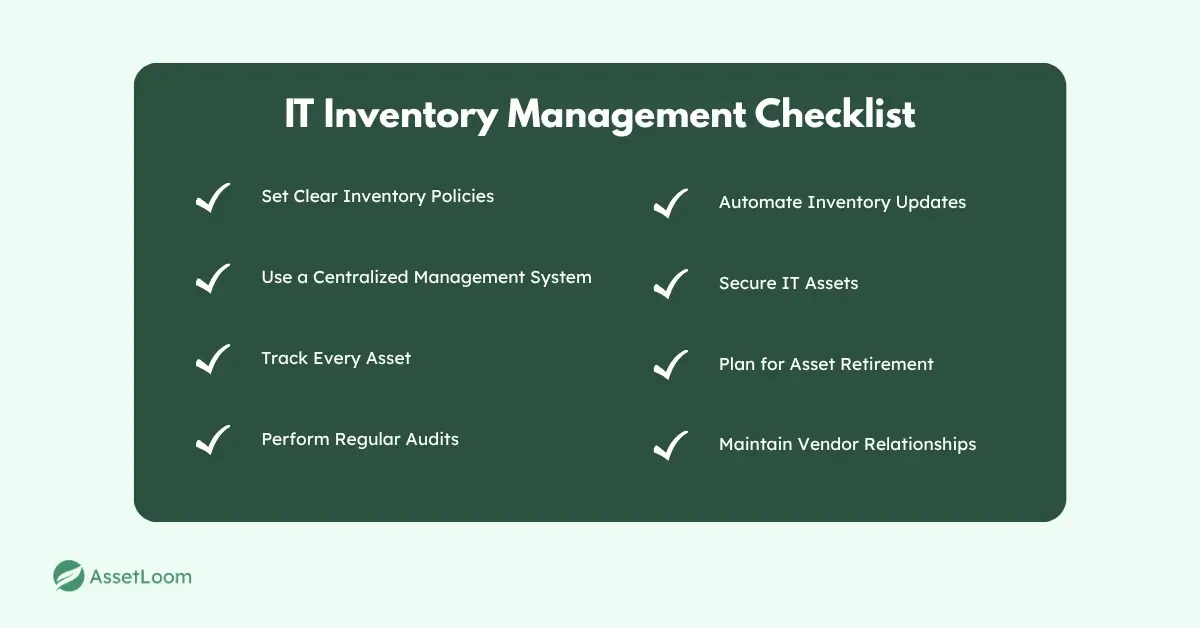 IT Inventory Management Checklist

Set Clear Inventory Policies

Use a Centralized Management System

Track Every Asset

Perform Regular Audits

Automate Inventory Updates

Secure IT Assets

Plan for Asset Retirement

Maintain Vendor Relationships

AssetLoom